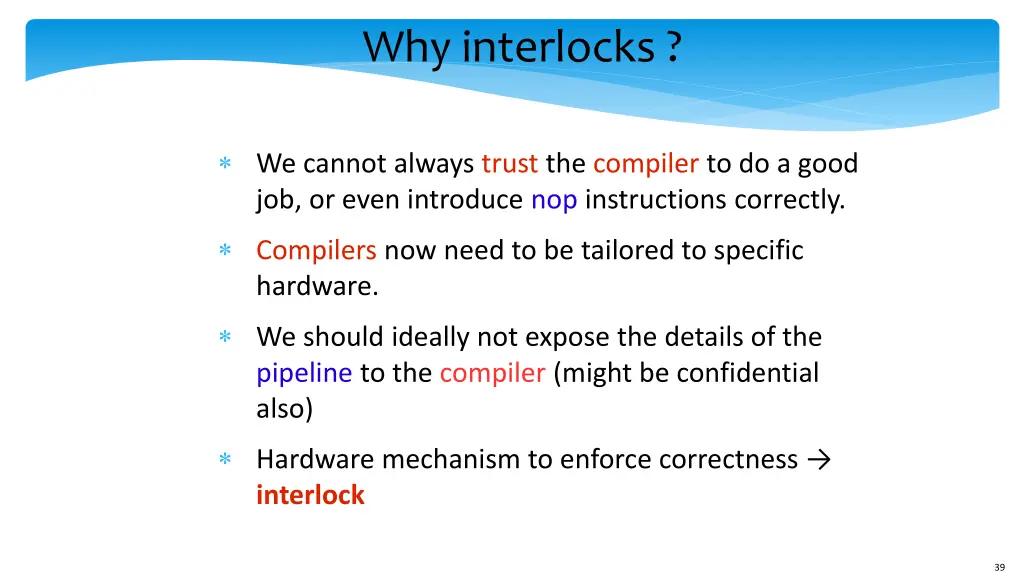 Why interlocks ?

∗ We cannot always trust the compiler to do a good job, or even introduce nop instructions correctly.

∗ Compilers now need to be tailored to specific hardware.

∗ We should ideally not expose the details of the pipeline to the compiler (might be confidential also)

∗ Hardware mechanism to enforce correctness → interlock

39